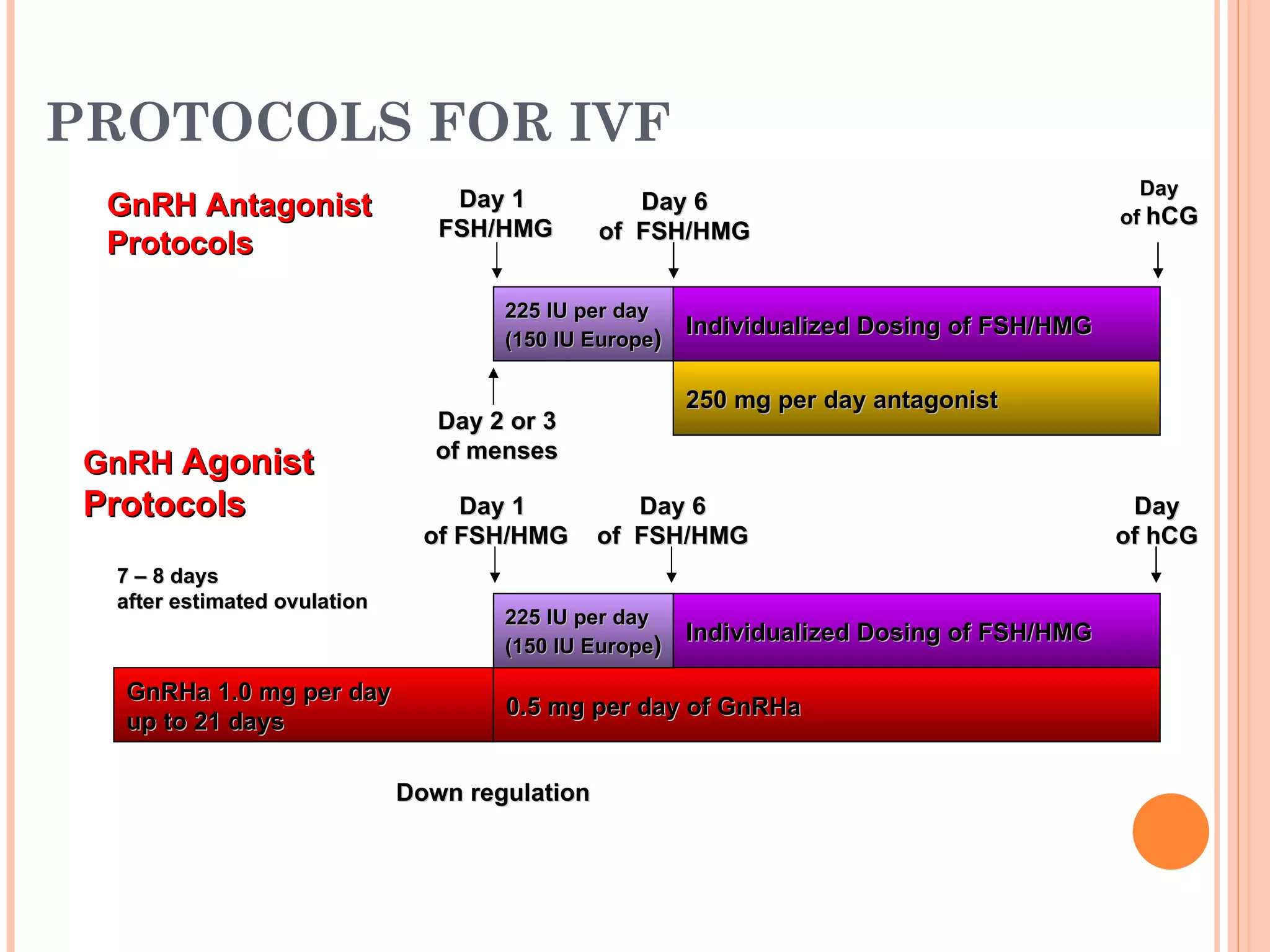 PROTOCOLS FOR IVF

GnRH Antagonist Protocols

Day 1 FSH/HMG

Day 6 of FSH/HMG

Day of hCG

225 IU per day (150 IU Europe)

Individualized Dosing of FSH/HMG

250 mg per day antagonist

Day 2 or 3 of menses

GnRH Agonist Protocols

Day 1 of FSH/HMG

Day 6 of FSH/HMG

Day of hCG

7 – 8 days after estimated ovulation

225 IU per day (150 IU Europe)

Individualized Dosing of FSH/HMG

GnRHa 1.0 mg per day up to 21 days

0.5 mg per day of GnRHa

Down regulation